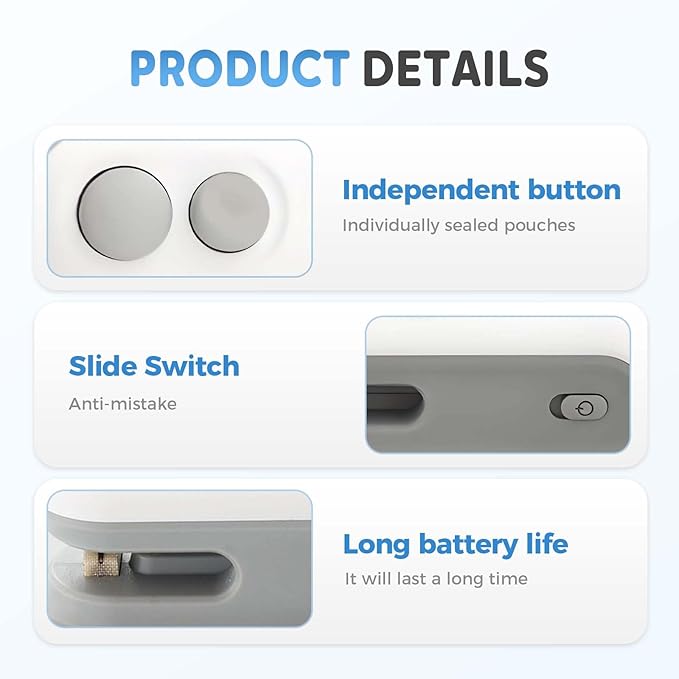 PRODUCT DETAILS

Independent button
Individually sealed pouches

Slide Switch
Anti-mistake

Long battery life
It will last a long time